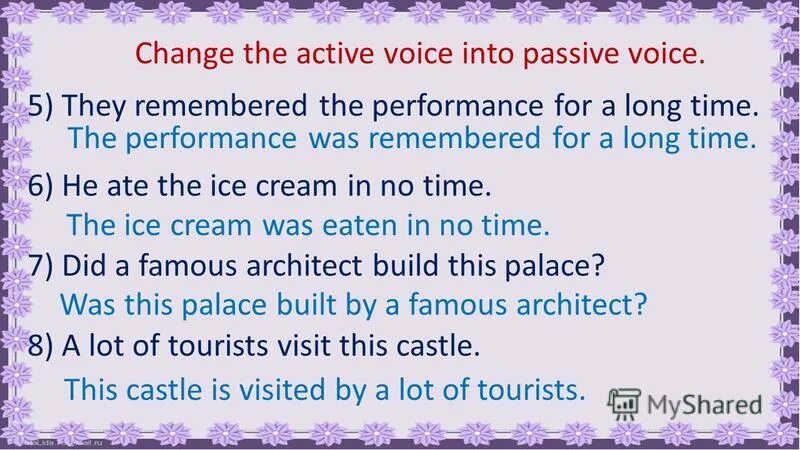 Change the active voice into passive voice.

5) They remembered the performance for a long time.
The performance was remembered for a long time.

6) He ate the ice cream in no time.
The ice cream was eaten in no time.

7) Did a famous architect build this palace?
Was this palace built by a famous architect?

8) A lot of tourists visit this castle.
This castle is visited by a lot of tourists.

MyShared